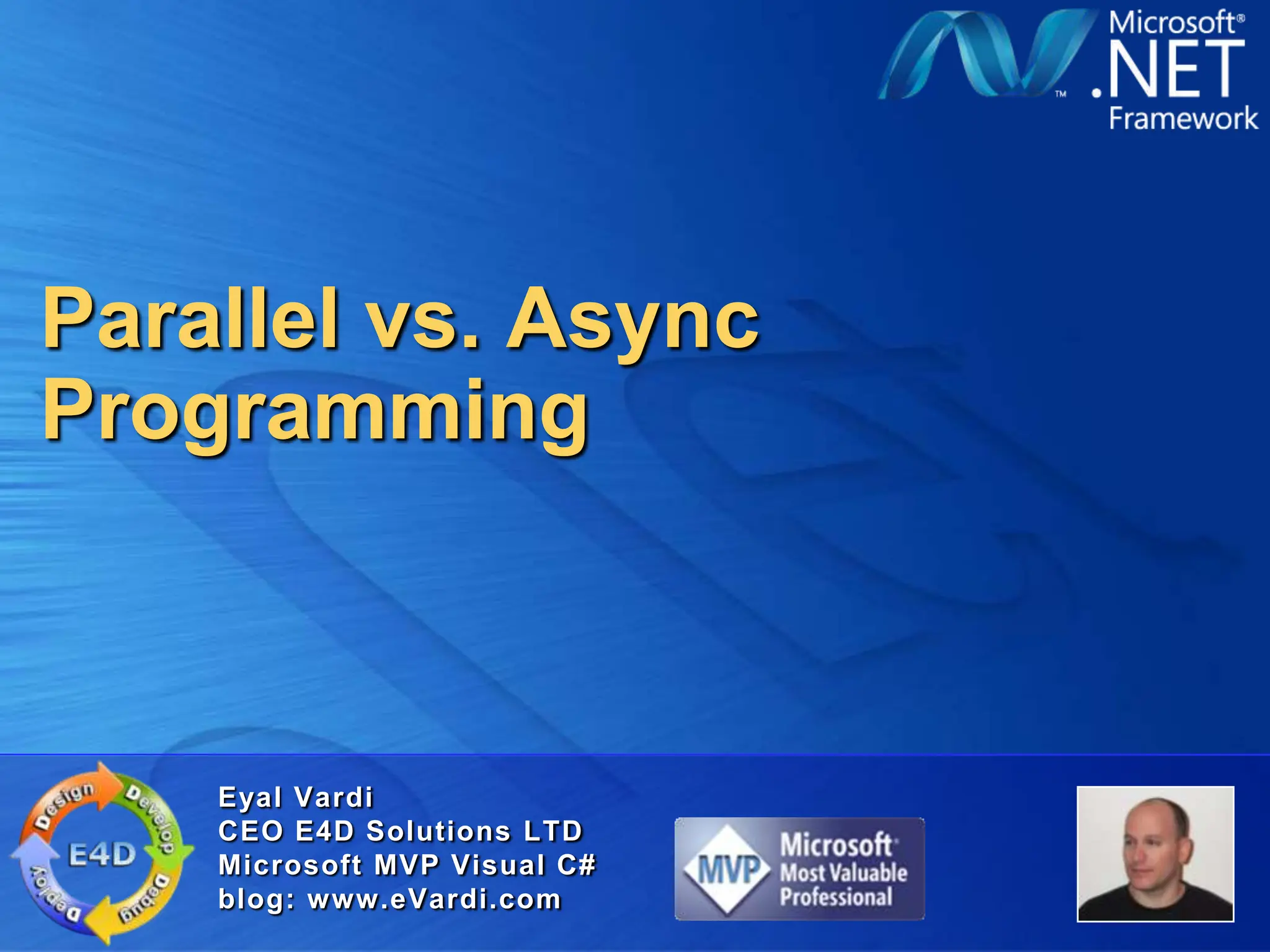 Microsoft® .NET Framework

Parallel vs. Async Programming

Design Develop Debug Deploy E4D

Eyal Vardi
CEO E4D Solutions LTD
Microsoft MVP Visual C#
blog: www.eVardi.com

MVP Microsoft Most Valuable Professional